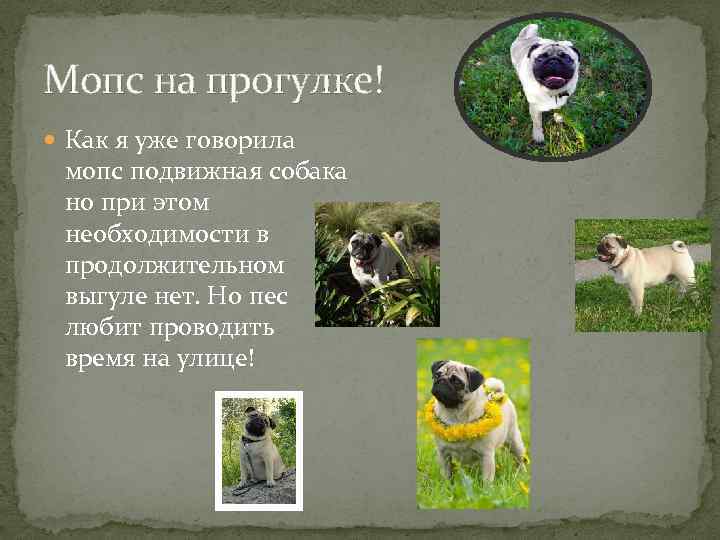 Мопс на прогулке!

Как я уже говорила мопс подвижная собака но при этом необходимости в продолжительном выгуле нет. Но пес любит проводить время на улице!